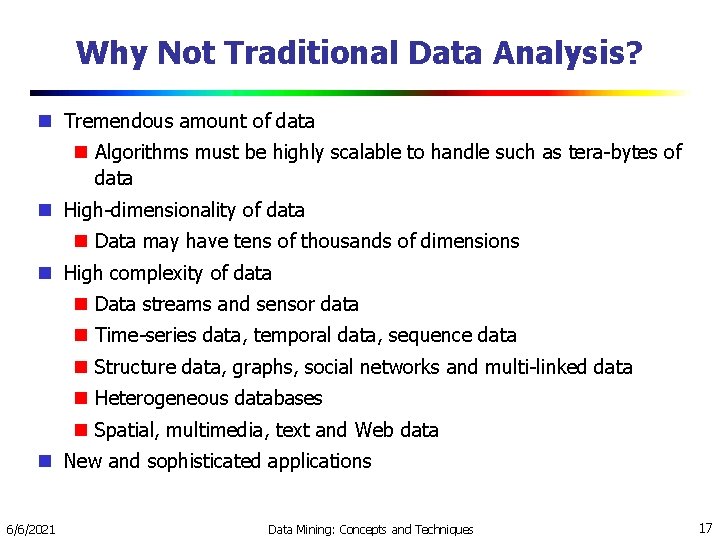 Why Not Traditional Data Analysis?

- Tremendous amount of data
  - Algorithms must be highly scalable to handle such as tera-bytes of data
- High-dimensionality of data
  - Data may have tens of thousands of dimensions
- High complexity of data
  - Data streams and sensor data
  - Time-series data, temporal data, sequence data
  - Structure data, graphs, social networks and multi-linked data
  - Heterogeneous databases
  - Spatial, multimedia, text and Web data
- New and sophisticated applications

6/6/2021 Data Mining: Concepts and Techniques 17